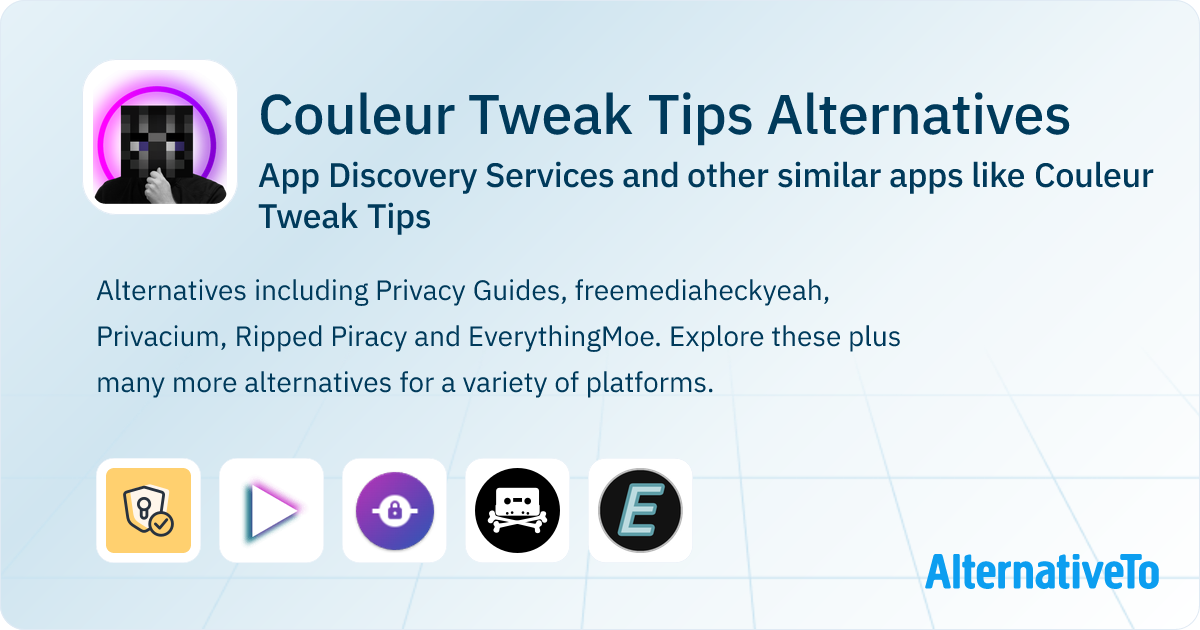 Couleur Tweak Tips Alternatives

App Discovery Services and other similar apps like Couleur Tweak Tips

Alternatives including Privacy Guides, freemediaheckyeah, Privacium, Ripped Piracy and EverythingMoe. Explore these plus many more alternatives for a variety of platforms.

E

AlternativeTo